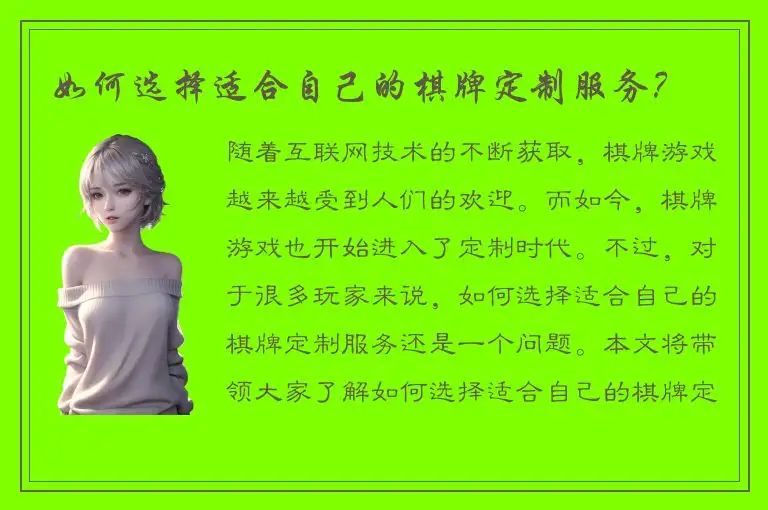 如何选择适合自己的棋牌定制服务？

随着互联网技术的不断获取，棋牌游戏越来越受到人们的欢迎。而如今，棋牌游戏也开始进入了定制时代。不过，对于很多玩家来说，如何选择适合自己的棋牌定制服务还是一个问题。本文将带领大家了解如何选择适合自己的棋牌定